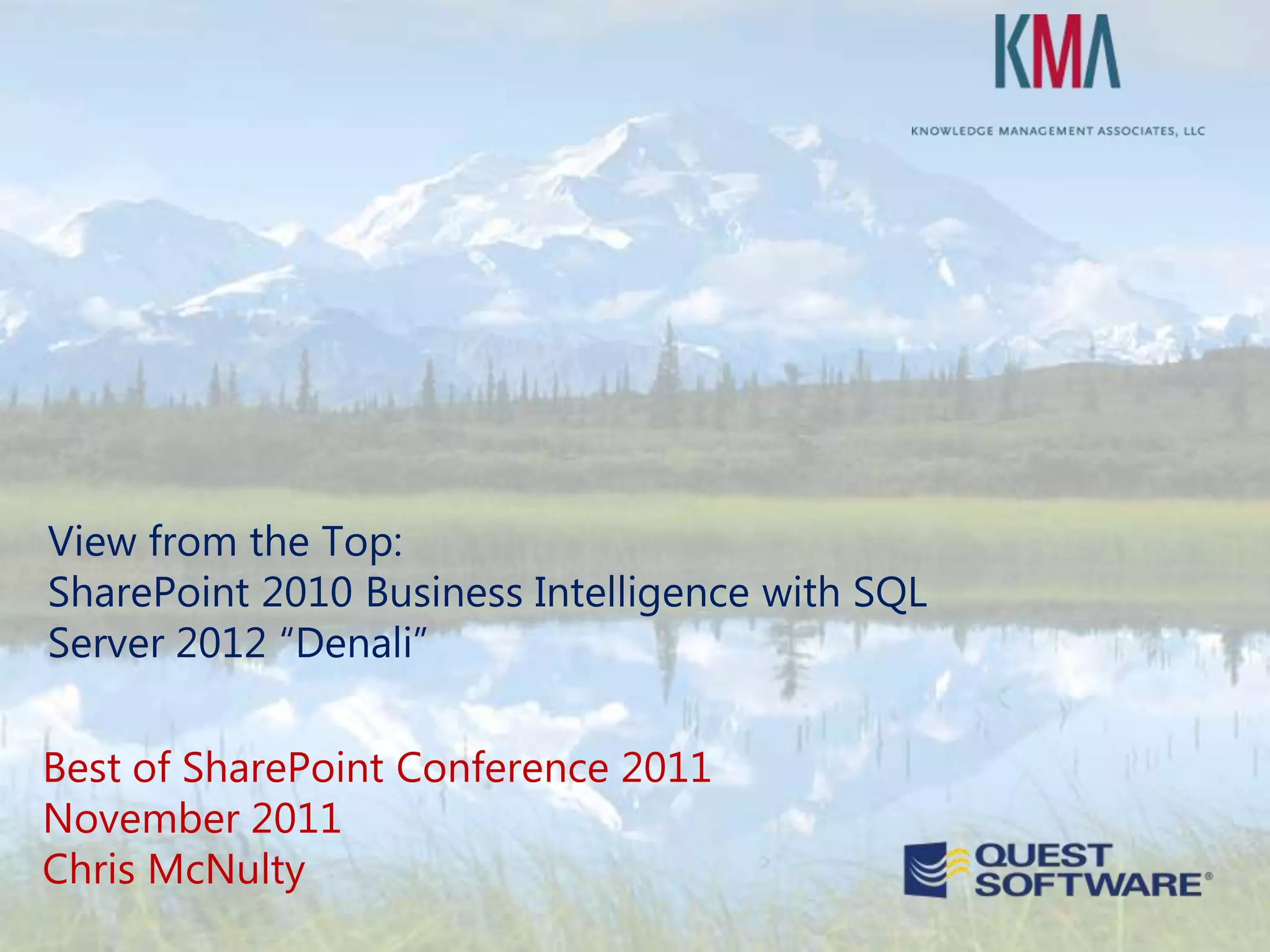 KMA

KNOWLEDGE MANAGEMENT ASSOCIATES, LLC

View from the Top:
SharePoint 2010 Business Intelligence with SQL Server 2012 “Denali”

Best of SharePoint Conference 2011
November 2011
Chris McNulty

QUEST SOFTWARE®